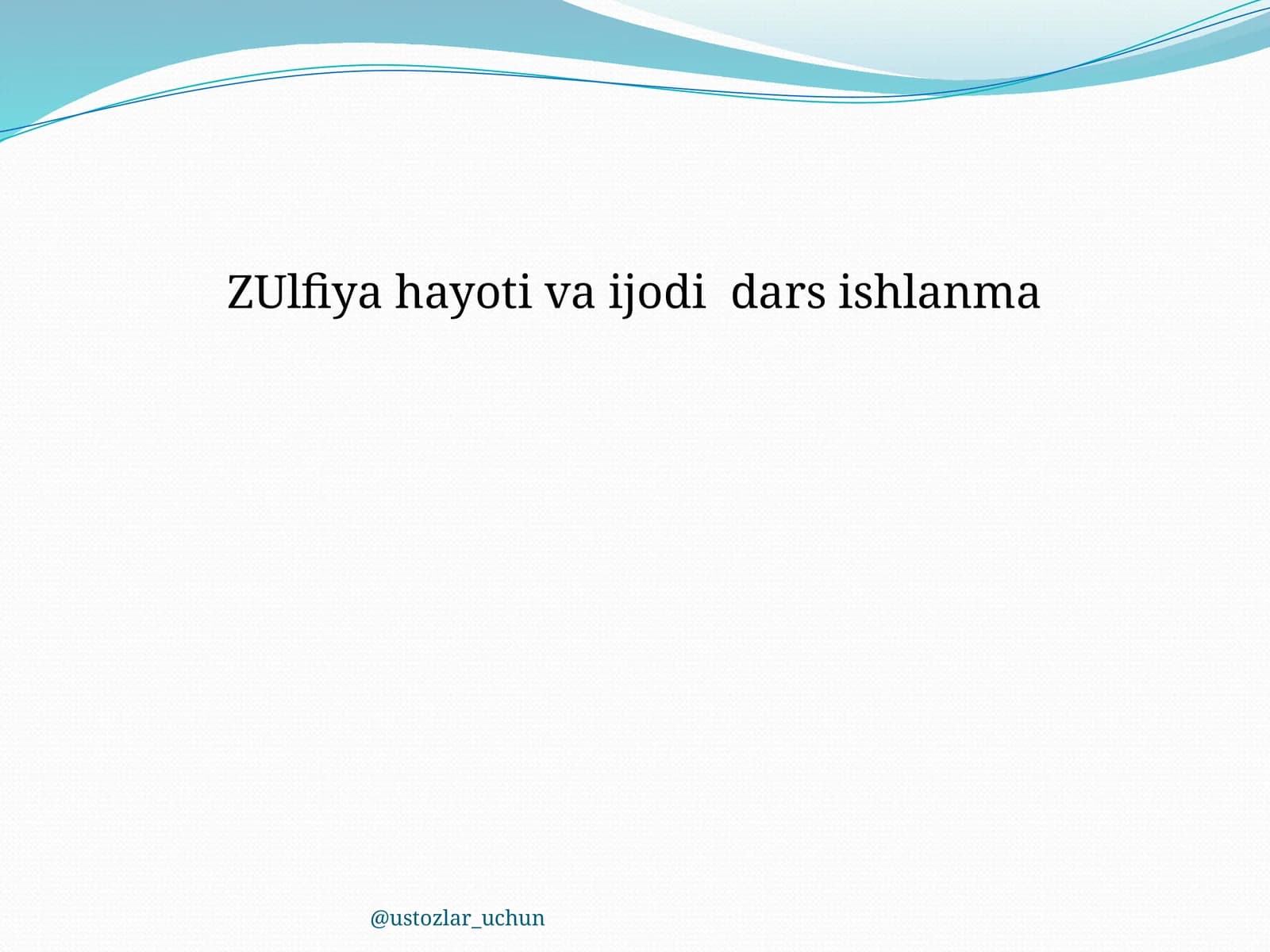 ZUlfiya hayoti va ijodi  dars ishlanma

@ustozlar_uchun